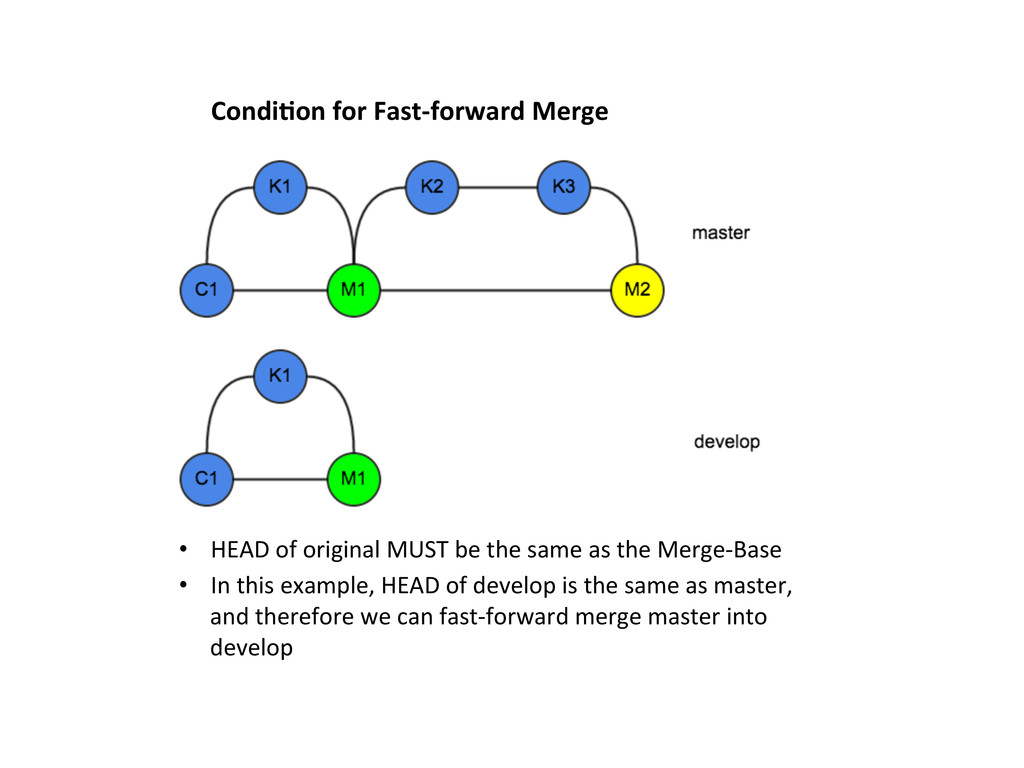 Condition for Fast-forward Merge

K1
K2
K3
master
C1
M1
M2

K1
develop
C1
M1

• HEAD of original MUST be the same as the Merge-Base
• In this example, HEAD of develop is the same as master, and therefore we can fast-forward merge master into develop